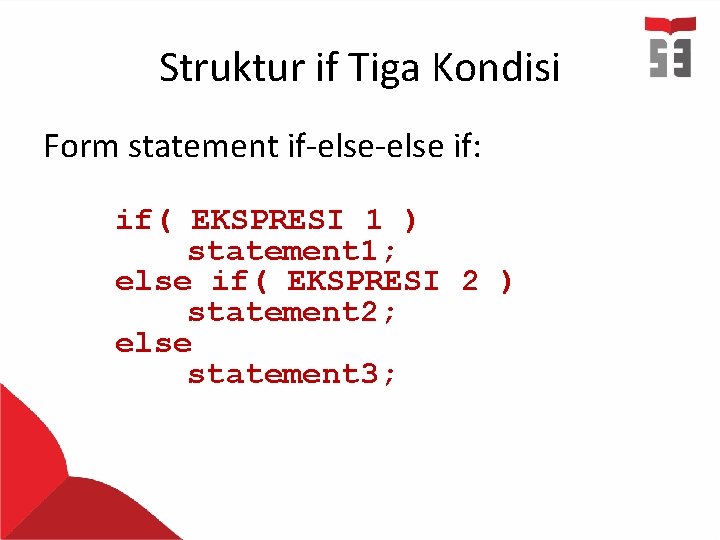 Struktur if Tiga Kondisi

Form statement if-else-else if:

if( EKSPRESI 1 )
    statement1;
else if( EKSPRESI 2 )
    statement2;
else
    statement3;